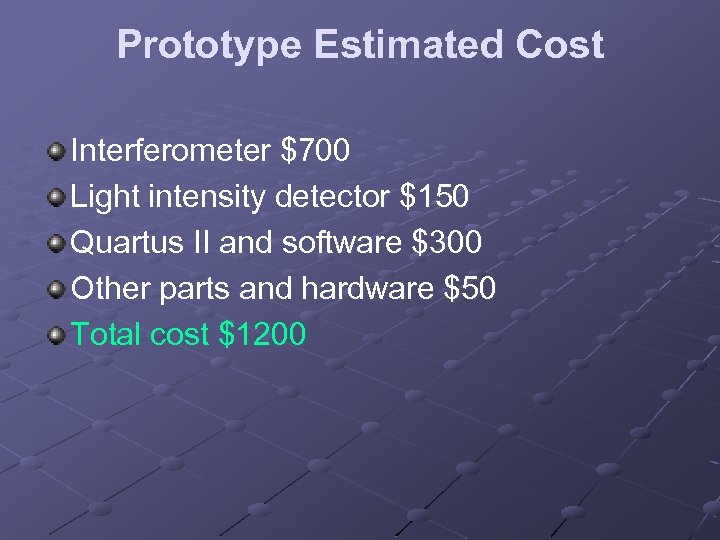 Prototype Estimated Cost

Interferometer \$700
Light intensity detector \$150
Quartus II and software \$300
Other parts and hardware \$50
Total cost \$1200